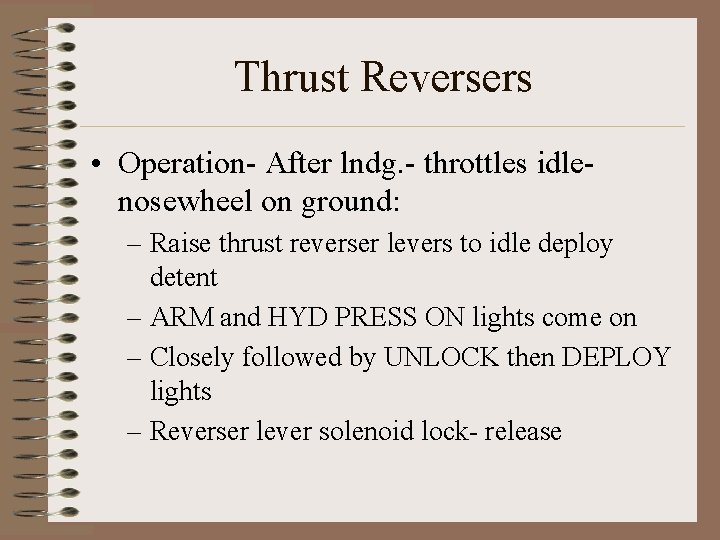 Thrust Reversers

• Operation- After lndg.- throttles idle- nosewheel on ground:
– Raise thrust reverser levers to idle deploy detent
– ARM and HYD PRESS ON lights come on
– Closely followed by UNLOCK then DEPLOY lights
– Reverser lever solenoid lock- release